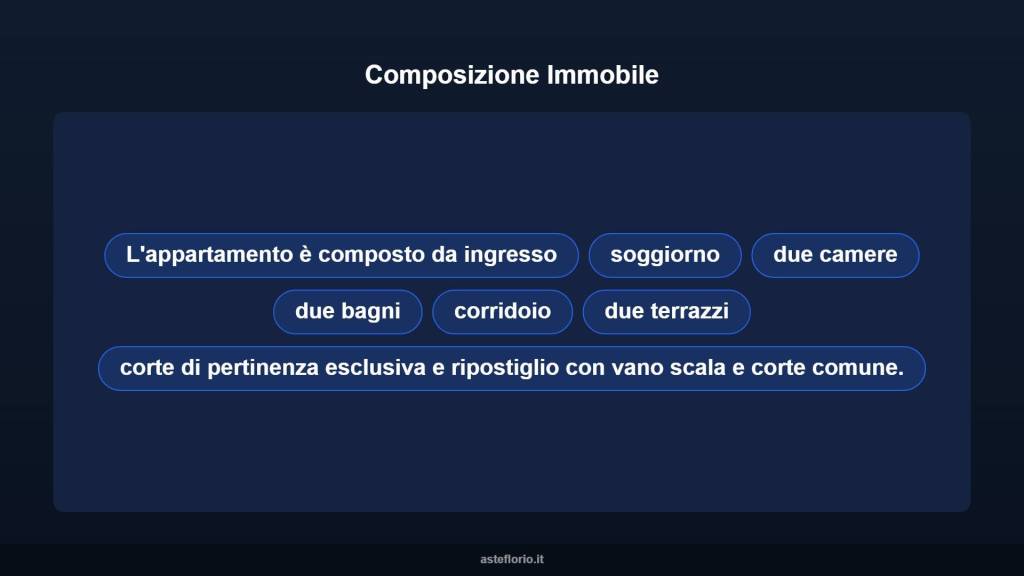 Composizione Immobile

L'appartamento è composto da ingresso

soggiorno

due camere

due bagni

corridoio

due terrazzi

corte di pertinenza esclusiva e ripostiglio con vano scala e corte comune.

asteflorio.it